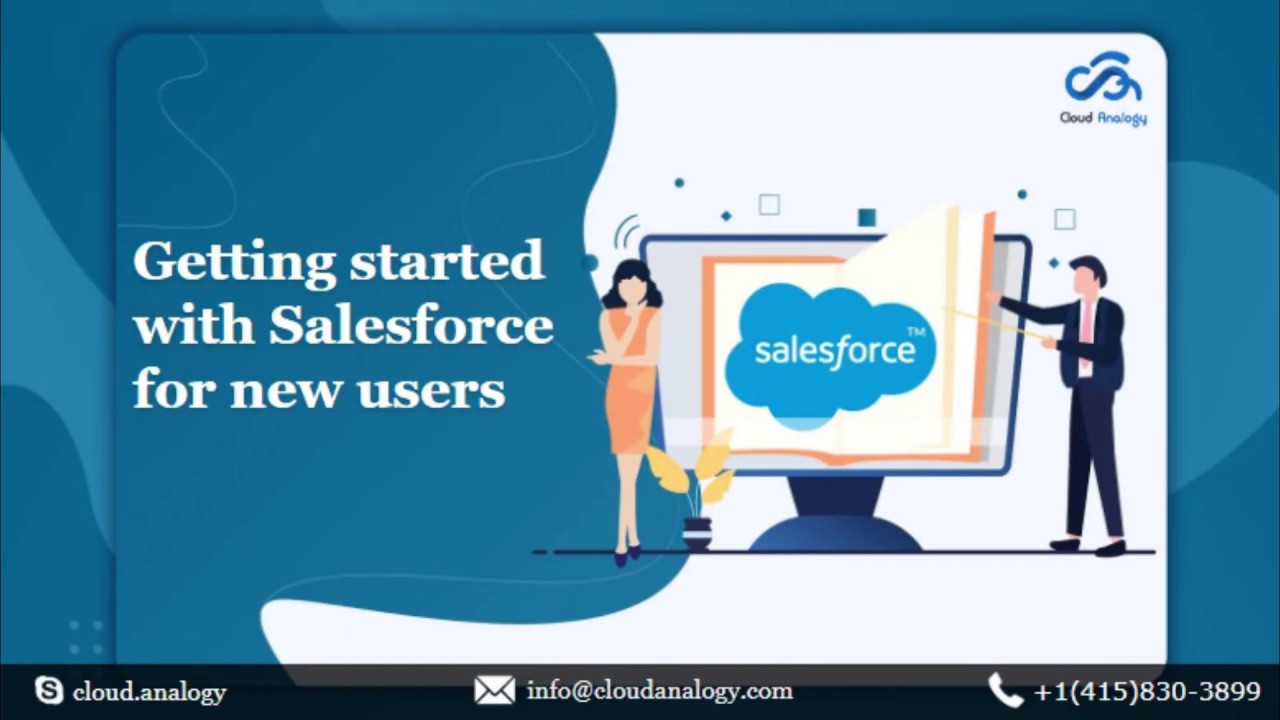 Cloud Analogy

Getting started with Salesforce for new users

salesforce™

cloud.analogy info@cloudanalogy.com +1(415)830-3899